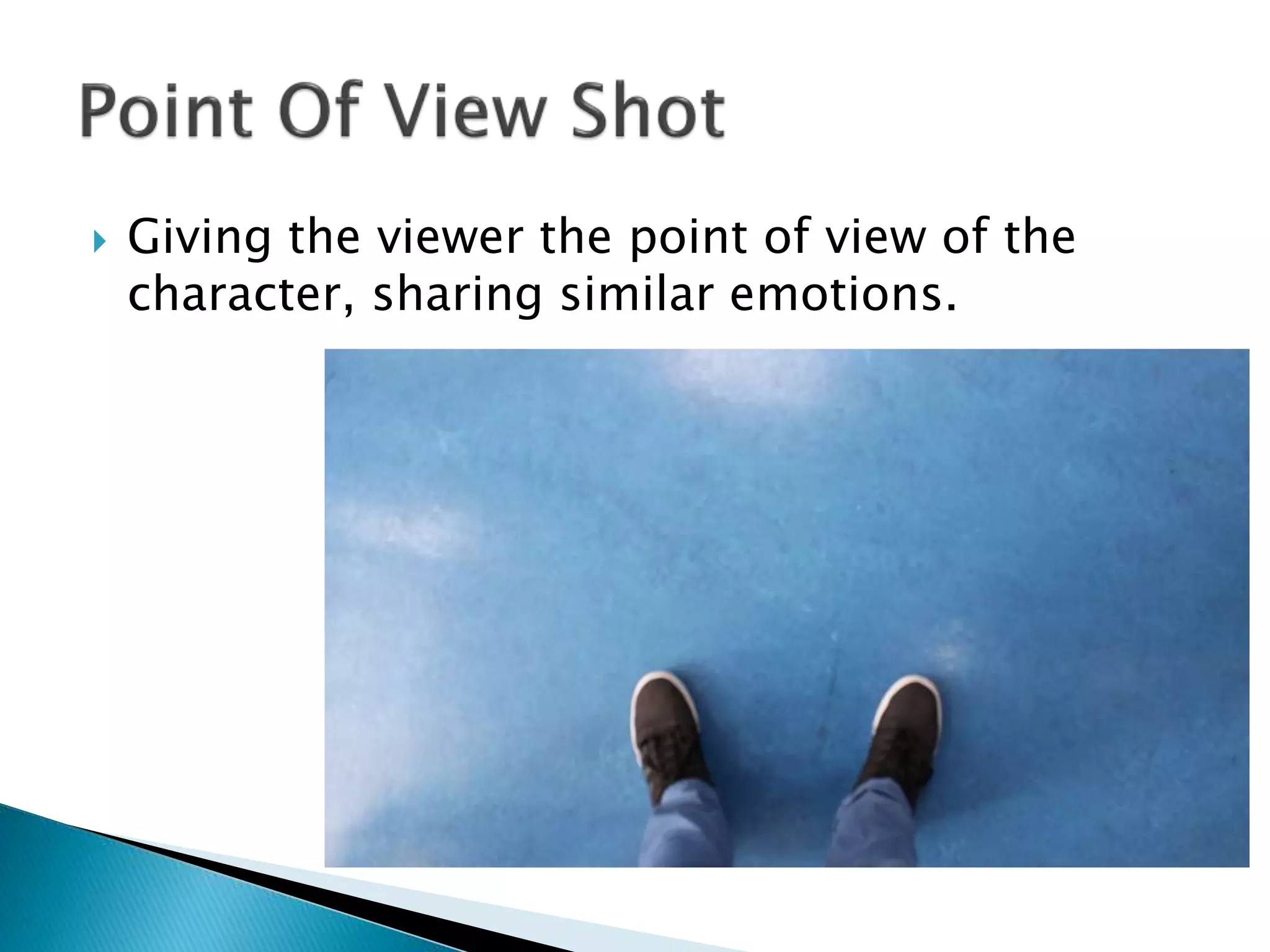 Point Of View Shot

Giving the viewer the point of view of the character, sharing similar emotions.